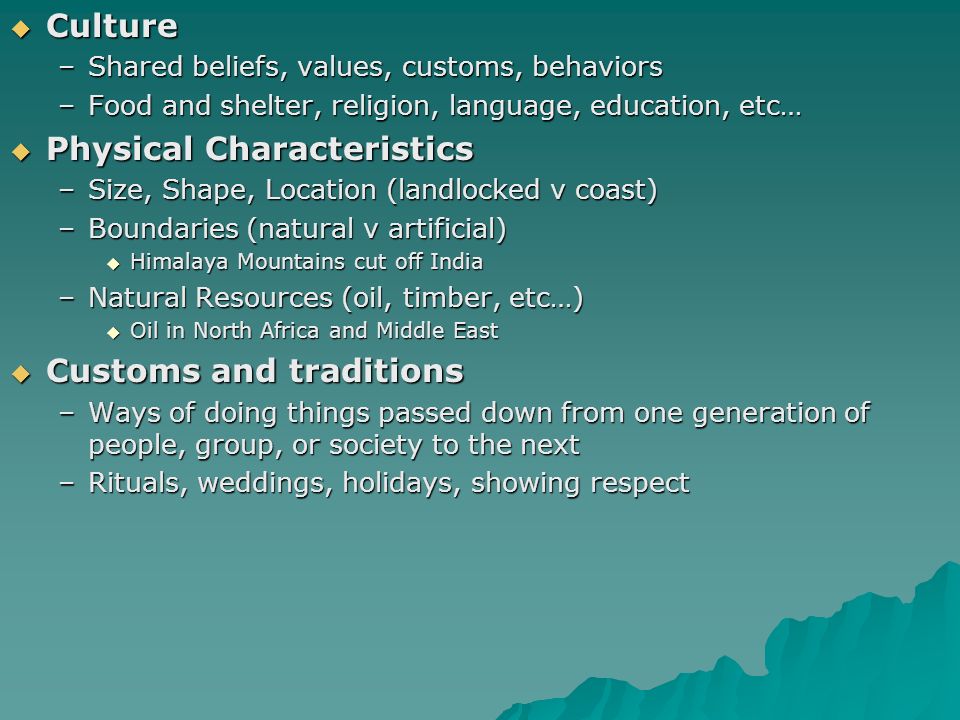 ◆ Culture
– Shared beliefs, values, customs, behaviors
– Food and shelter, religion, language, education, etc…

◆ Physical Characteristics
– Size, Shape, Location (landlocked v coast)
– Boundaries (natural v artificial)
◆ Himalaya Mountains cut off India
– Natural Resources (oil, timber, etc…)
◆ Oil in North Africa and Middle East

◆ Customs and traditions
– Ways of doing things passed down from one generation of people, group, or society to the next
– Rituals, weddings, holidays, showing respect